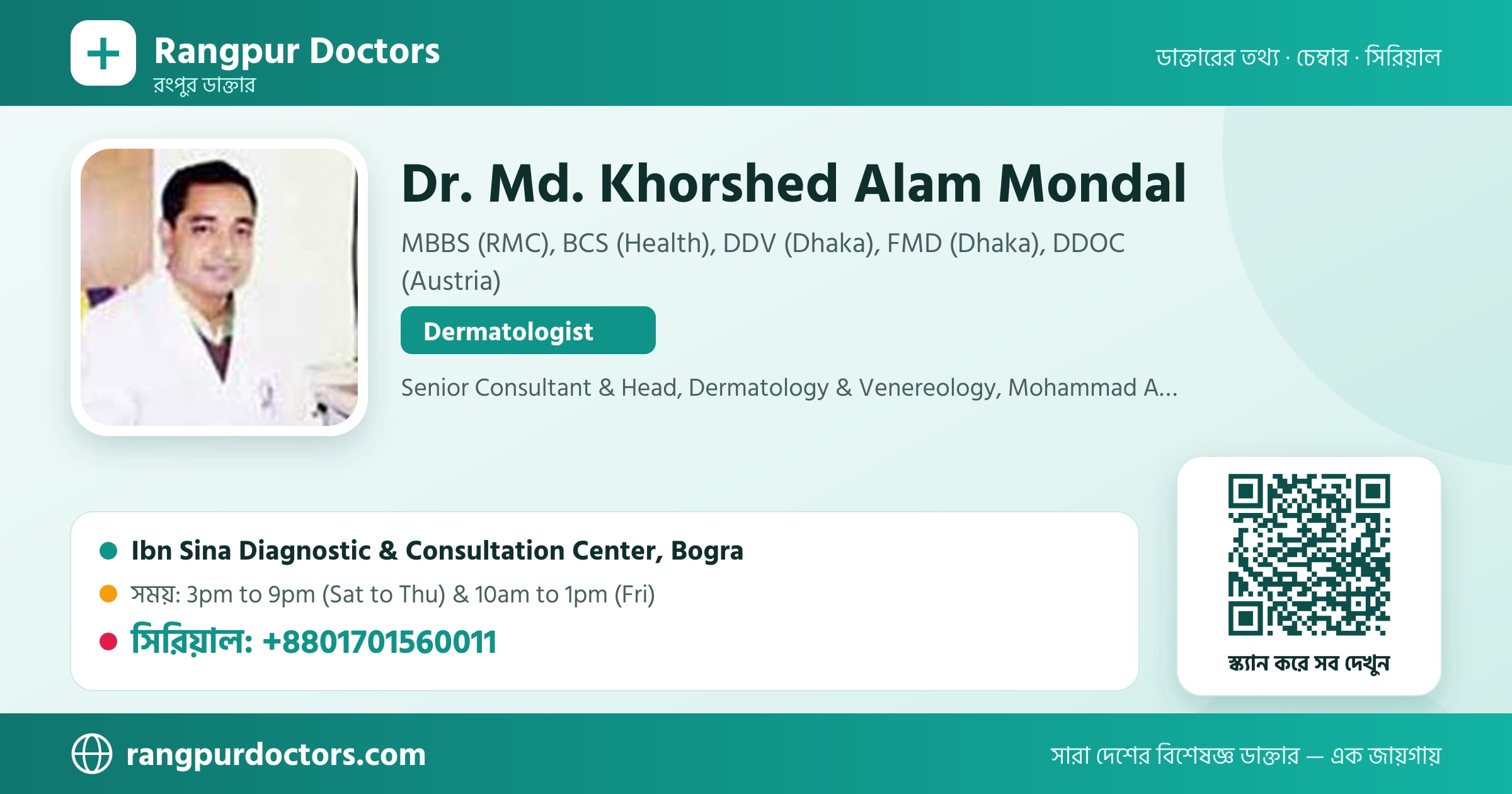 Rangpur Doctors
রংপুর ডাক্তার

ডাক্তারের তথ্য · চেম্বার · সিরিয়াল

Dr. Md. Khorshed Alam Mondal

MBBS (RMC), BCS (Health), DDV (Dhaka), FMD (Dhaka), DDOC (Austria)

Dermatologist

Senior Consultant & Head, Dermatology & Venereology, Mohammad A...

Ibn Sina Diagnostic & Consultation Center, Bogra

সময়: 3pm to 9pm (Sat to Thu) & 10am to 1pm (Fri)

সিরিয়াল: +8801701560011

স্ক্যান করে সব দেখুন

rangpurdoctors.com

সারা দেশের বিশেষজ্ঞ ডাক্তার — এক জায়গায়